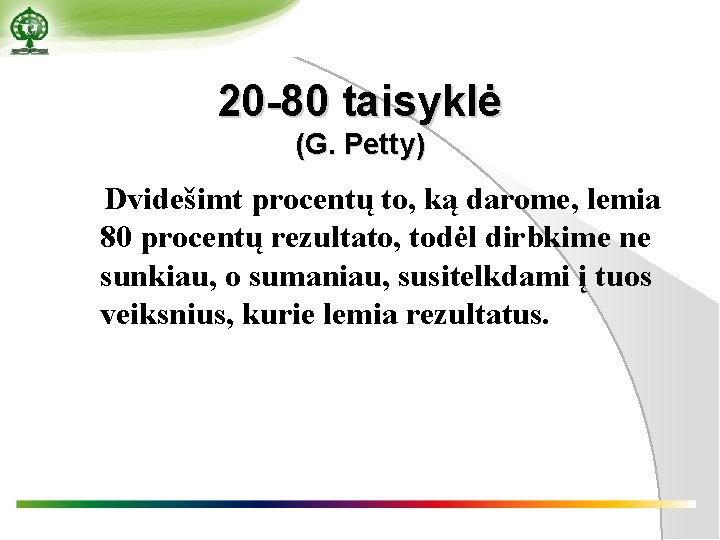 20-80 taisyklė
(G. Petty)

Dvidešimt procentų to, ką darome, lemia 80 procentų rezultato, todėl dirbkime ne sunkiau, o sumaniau, susitelkdami į tuos veiksnius, kurie lemia rezultatus.